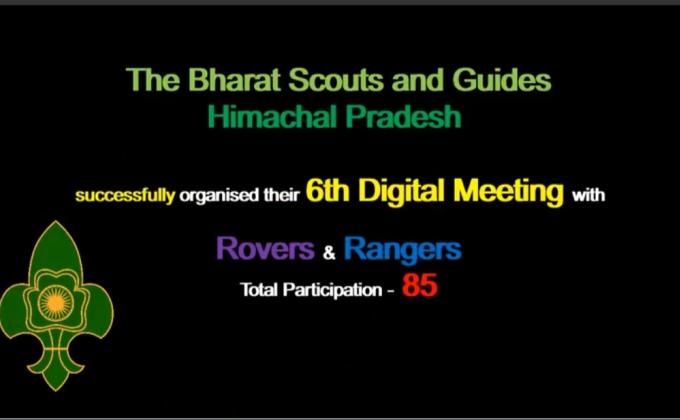 The Bharat Scouts and Guides
Himachal Pradesh

successfully organised their 6th Digital Meeting with

Rovers & Rangers
Total Participation - 85